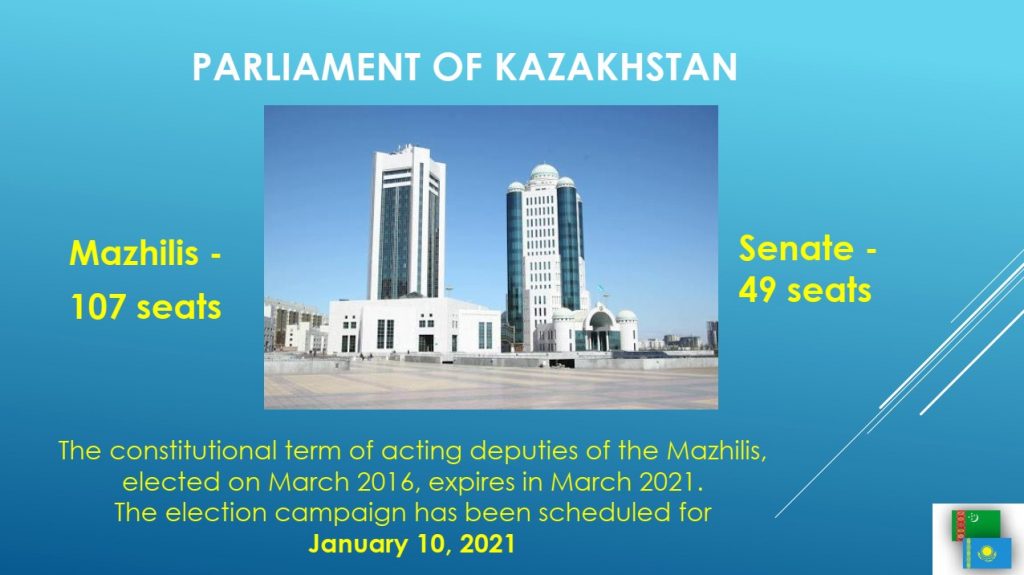 PARLIAMENT OF KAZAKHSTAN

Mazhilis - 107 seats

Senate - 49 seats

The constitutional term of acting deputies of the Mazhilis, elected on March 2016, expires in March 2021. The election campaign has been scheduled for January 10, 2021